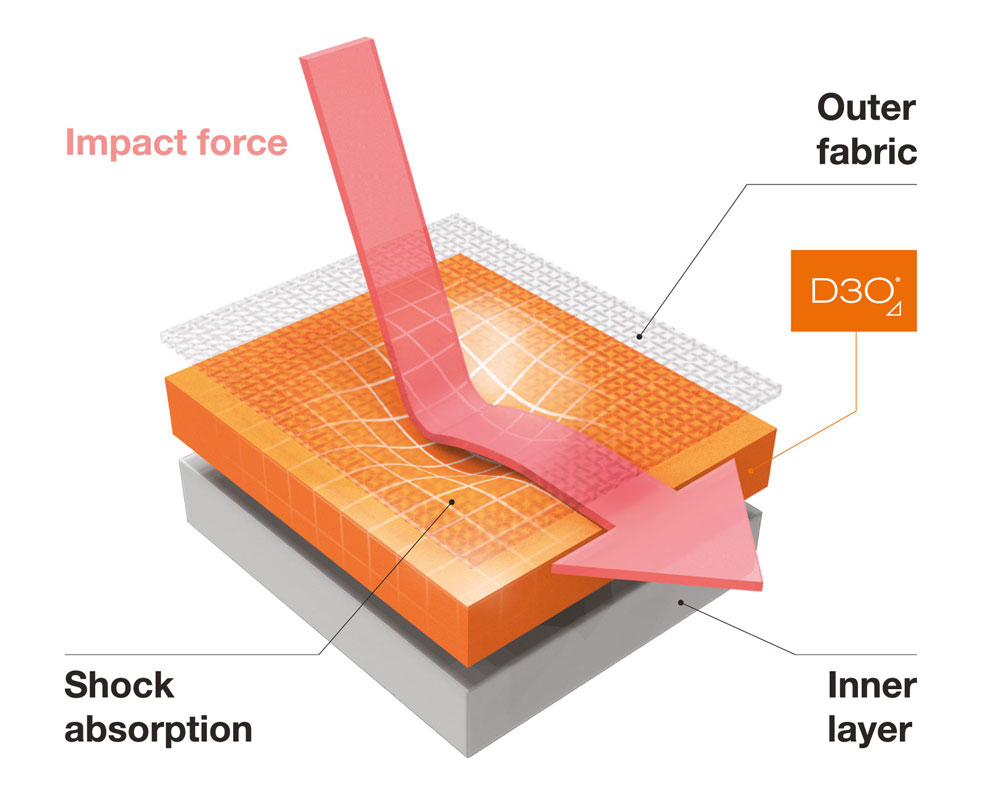 Impact force

Outer fabric

D3O

Shock absorption

Inner layer